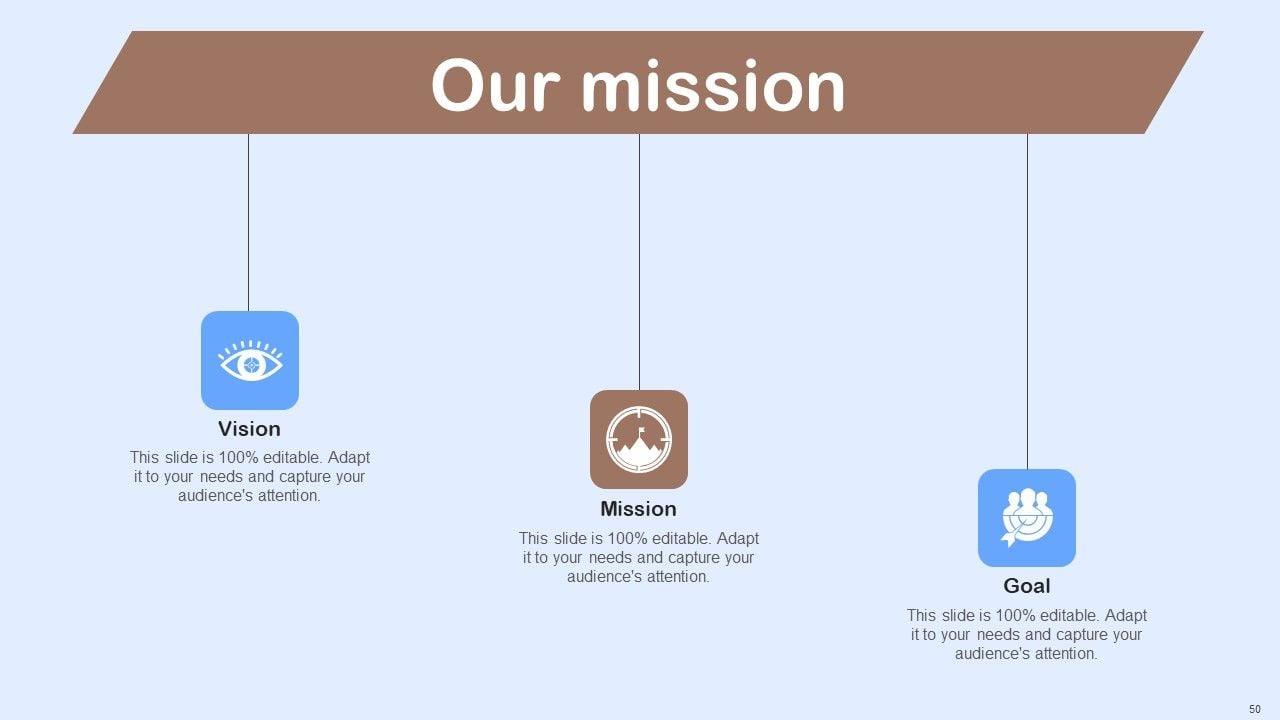 Our mission

Vision
This slide is 100% editable. Adapt it to your needs and capture your audience's attention.

Mission
This slide is 100% editable. Adapt it to your needs and capture your audience's attention.

Goal
This slide is 100% editable. Adapt it to your needs and capture your audience's attention.

50